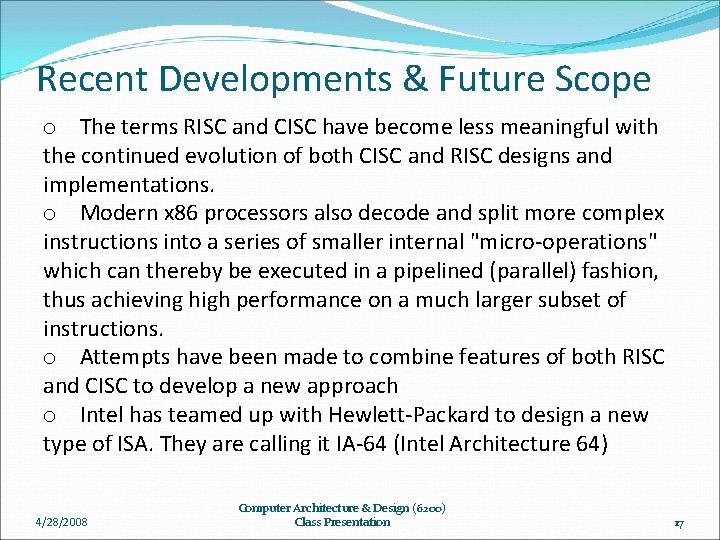 Recent Developments & Future Scope

o The terms RISC and CISC have become less meaningful with the continued evolution of both CISC and RISC designs and implementations.

o Modern x86 processors also decode and split more complex instructions into a series of smaller internal "micro-operations" which can thereby be executed in a pipelined (parallel) fashion, thus achieving high performance on a much larger subset of instructions.

o Attempts have been made to combine features of both RISC and CISC to develop a new approach

o Intel has teamed up with Hewlett-Packard to design a new type of ISA. They are calling it IA-64 (Intel Architecture 64)

4/28/2008

Computer Architecture & Design (6200)
Class Presentation

17